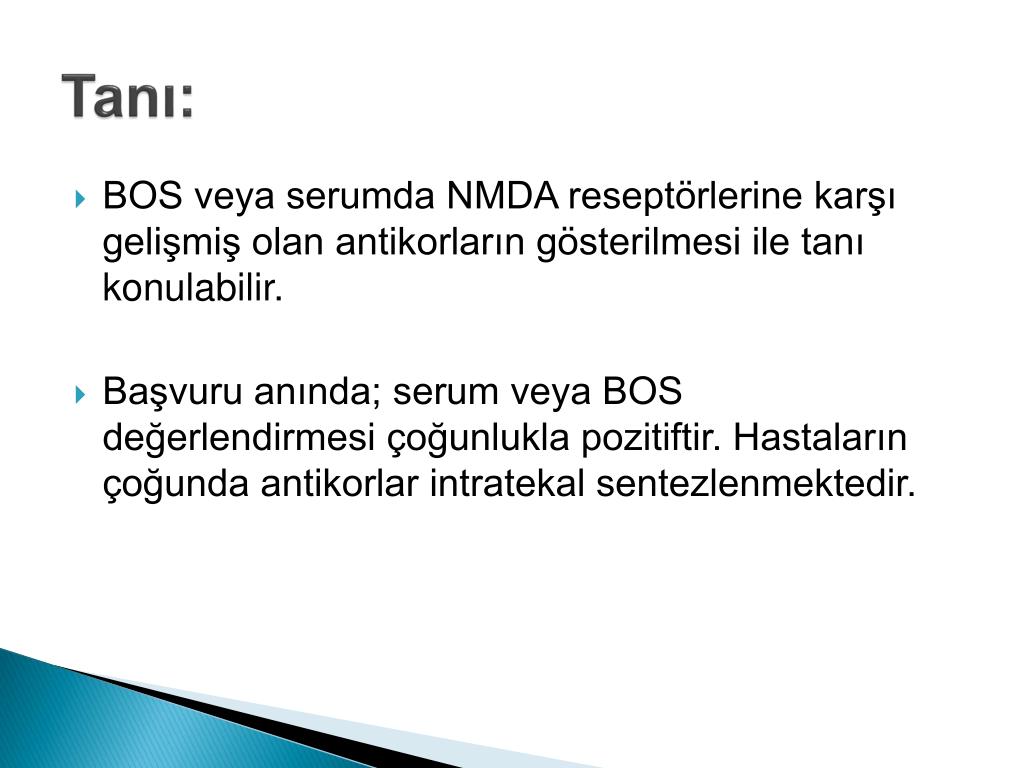 Tanı:

BOS veya serumda NMDA reseptörlerine karşı gelişmiş olan antikorların gösterilmesi ile tanı konulabilir.

Başvuru anında; serum veya BOS değerlendirmesi çoğunlukla pozitiftir. Hastaların çoğunda antikorlar intratekal sentezlenmektedir.